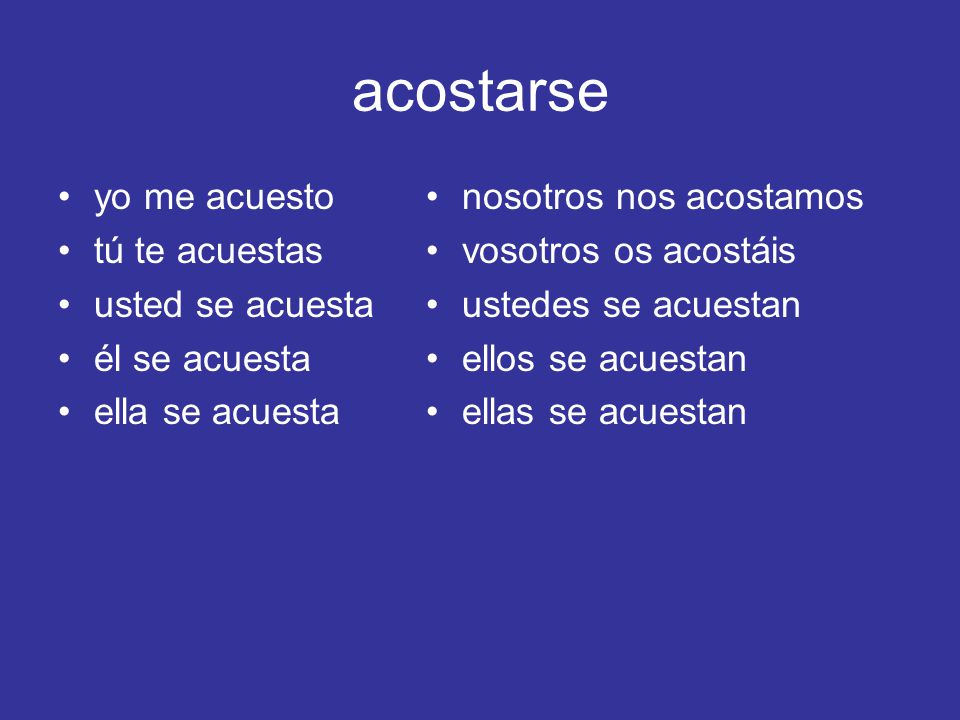 acostarse

• yo me acuesto
• tú te acuestas
• usted se acuesta
• él se acuesta
• ella se acuesta

• nosotros nos acostamos
• vosotros os acostáis
• ustedes se acuestan
• ellos se acuestan
• ellas se acuestan